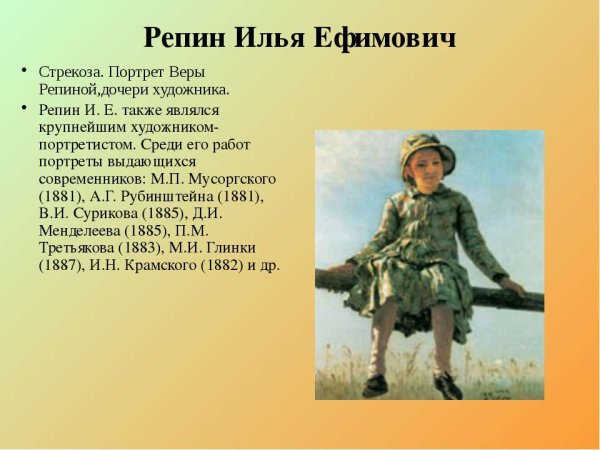 Репин Илья Ефимович

• Стрекоза. Портрет Веры Репиной,дочери художника.

• Репин И. Е. также являлся крупнейшим художником-портретистом. Среди его работ портреты выдающихся современников: М.П. Мусоргского (1881), А.Г. Рубинштейна (1881), В.И. Сурикова (1885), Д.И. Менделеева (1885), П.М. Третьякова (1883), М.И. Глинки (1887), И.Н. Крамского (1882) и др.